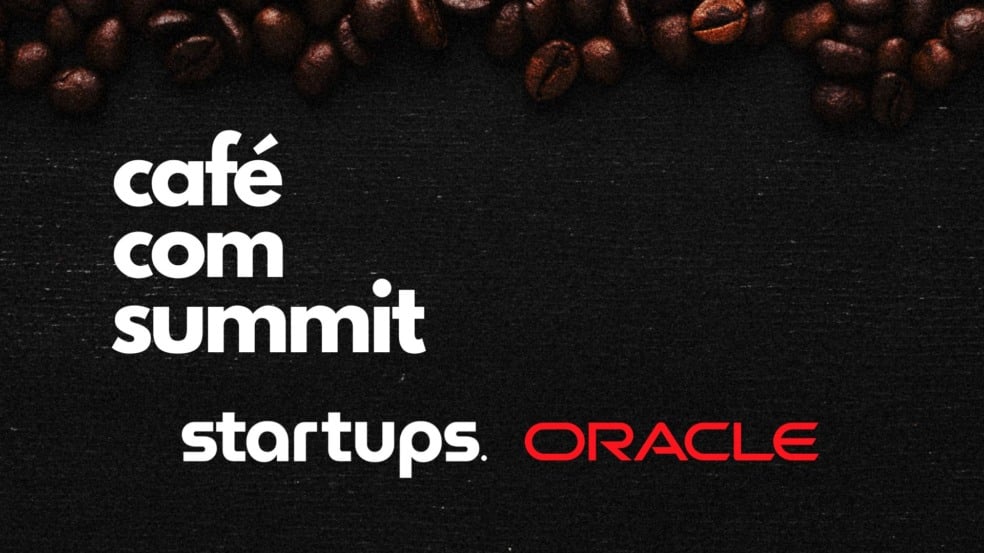 café
com
summit

startups. ORACLE